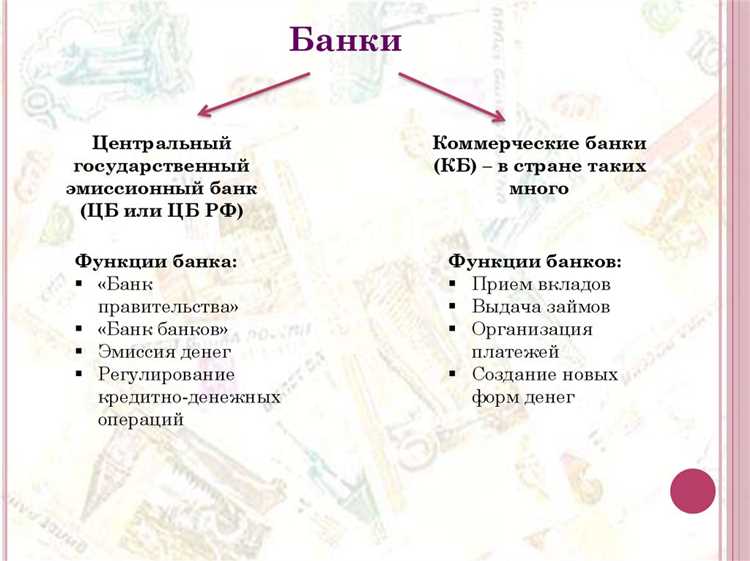 Банки

Центральный государственный эмиссионный банк (ЦБ или ЦБ РФ)

Функции банка:
▪ «Банк правительства»
▪ «Банк банков»
▪ Эмиссия денег
▪ Регулирование кредитно-денежных операций

Коммерческие банки (КБ) – в стране таких много

Функции банков:
▪ Прием вкладов
▪ Выдача займов
▪ Организация платежей
▪ Создание новых форм денег